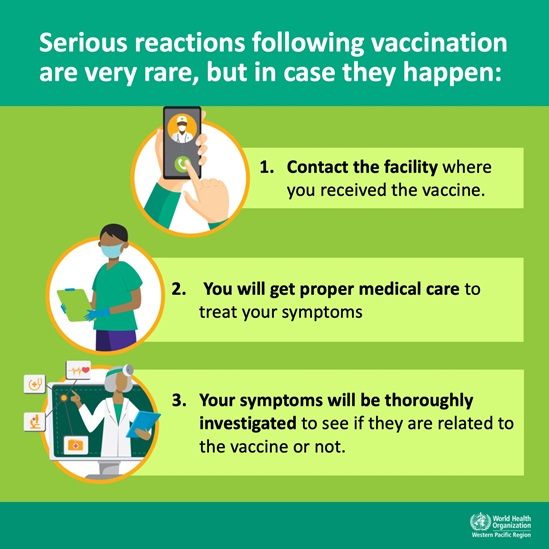 Serious reactions following vaccination are very rare, but in case they happen:

1. Contact the facility where you received the vaccine.

2. You will get proper medical care to treat your symptoms

3. Your symptoms will be thoroughly investigated to see if they are related to the vaccine or not.

World Health Organization
Western Pacific Region